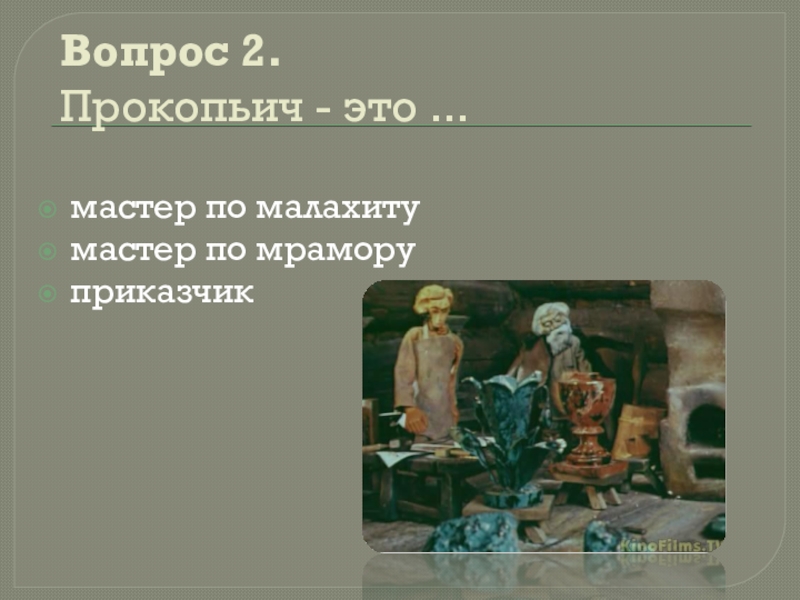 Вопрос 2.
Прокопьич - это ...

мастер по малахиту
мастер по мрамору
приказчик

KinoFilms.TV